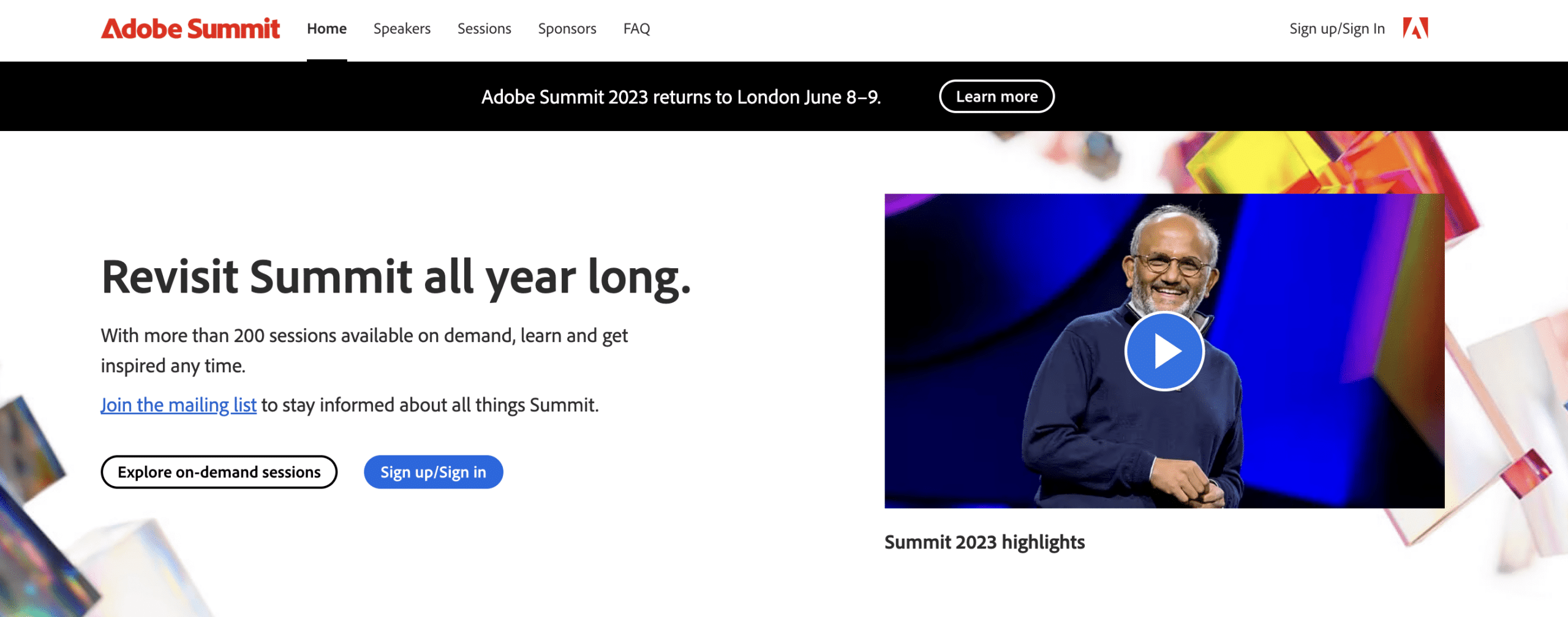 Adobe Summit Home Speakers Sessions Sponsors FAQ

Sign up/Sign In

Adobe Summit 2023 returns to London June 8–9. Learn more

Revisit Summit all year long.

With more than 200 sessions available on demand, learn and get inspired any time.

Join the mailing list to stay informed about all things Summit.

Explore on-demand sessions

Sign up/Sign in

Summit 2023 highlights